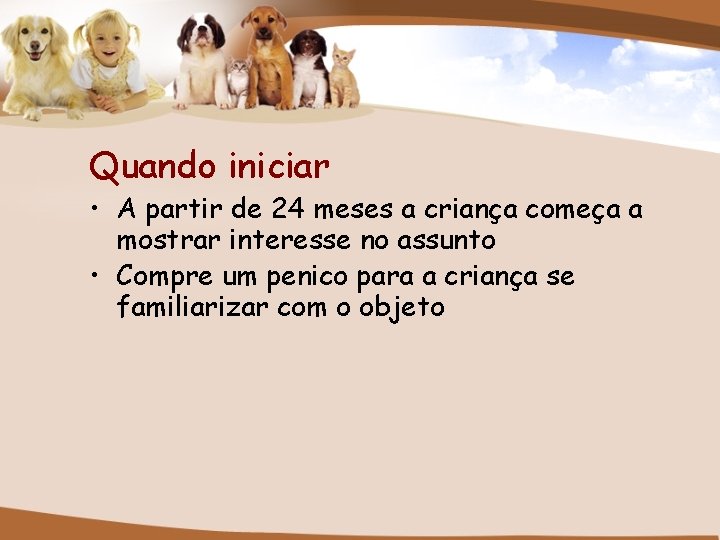 Quando iniciar

• A partir de 24 meses a criança começa a mostrar interesse no assunto
• Compre um penico para a criança se familiarizar com o objeto